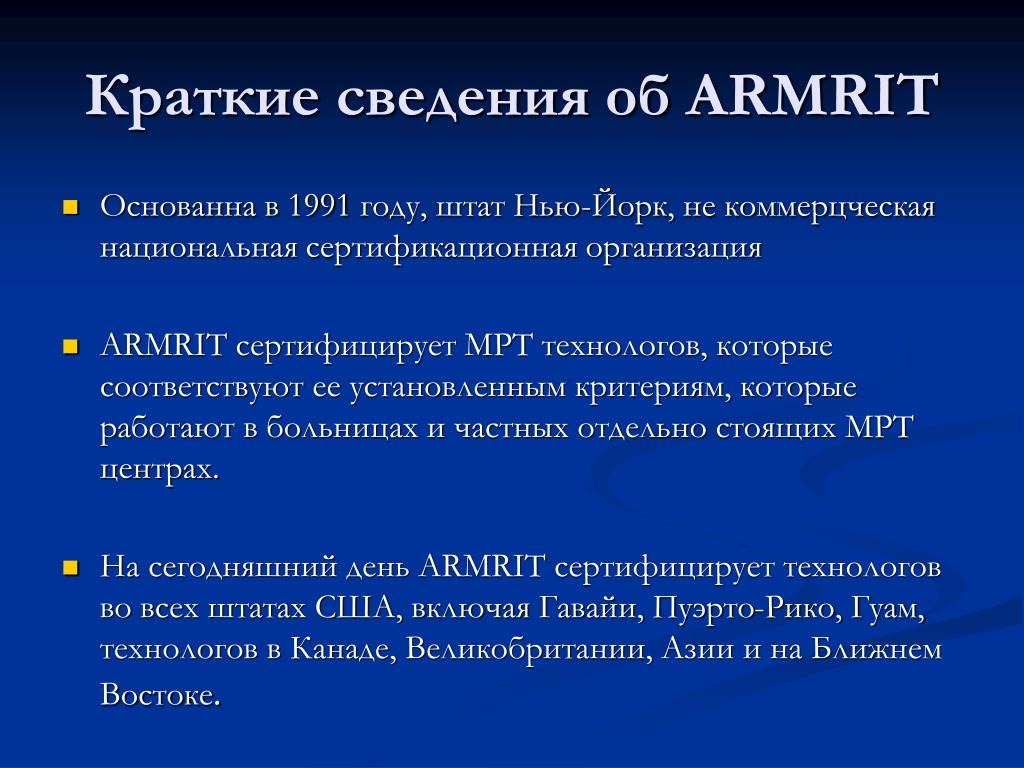 Краткие сведения об ARMRIT

Основанна в 1991 году, штат Нью-Йорк, не коммерцческая национальная сертификационная организация

ARMRIT сертифицирует МРТ технологов, которые соответствуют ее установленным критериям, которые работают в больницах и частных отдельно стоящих МРТ центрах.

На сегодняшний день ARMRIT сертифицирует технологов во всех штатах США, включая Гавайи, Пуэрто-Рико, Гуам, технологов в Канаде, Великобритании, Азии и на Ближнем Востоке.